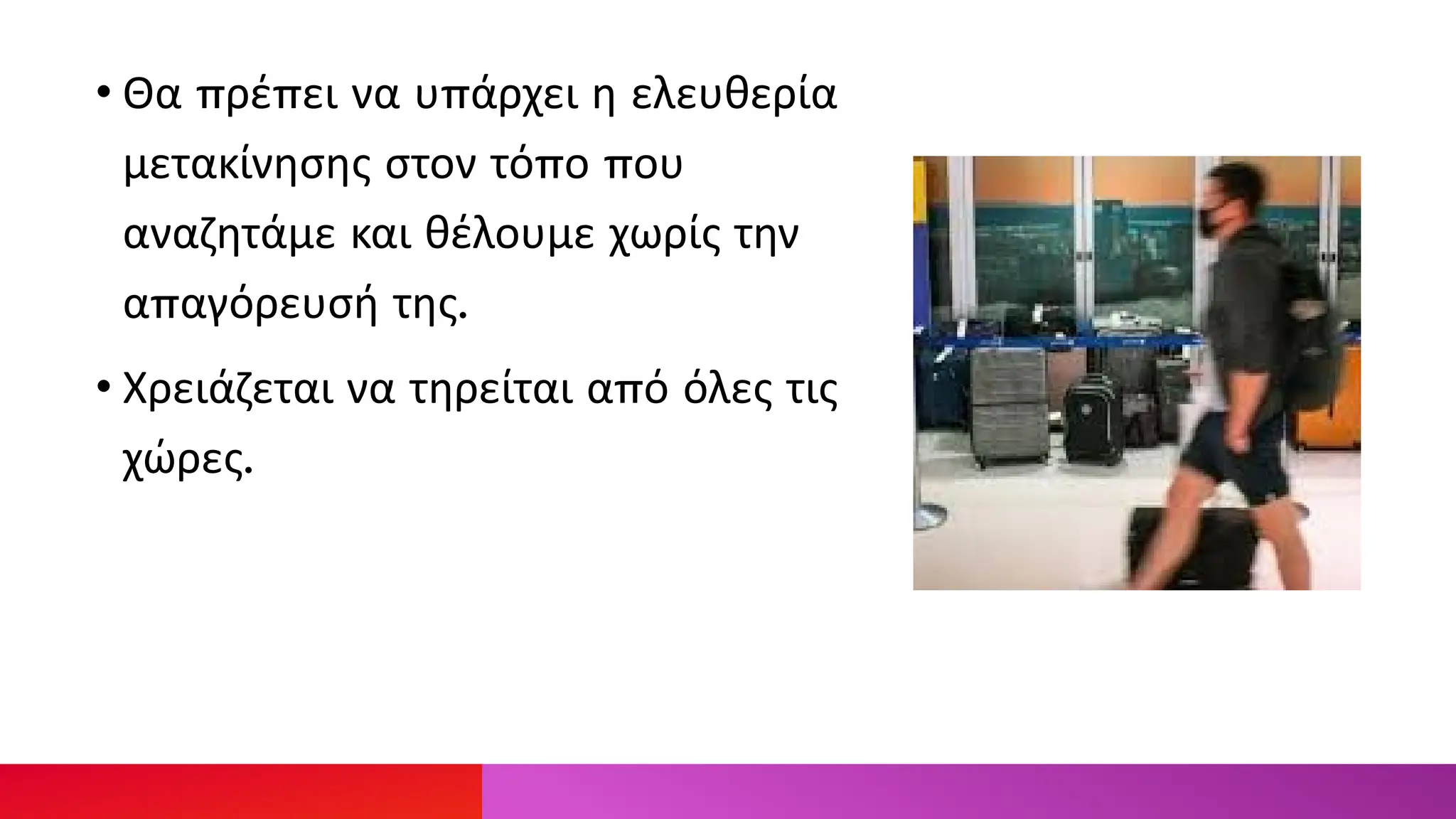 • Θα πρέπει να υπάρχει η ελευθερία μετακίνησης στον τόπο που αναζητάμε και θέλουμε χωρίς την απαγόρευσή της.

• Χρειάζεται να τηρείται από όλες τις χώρες.